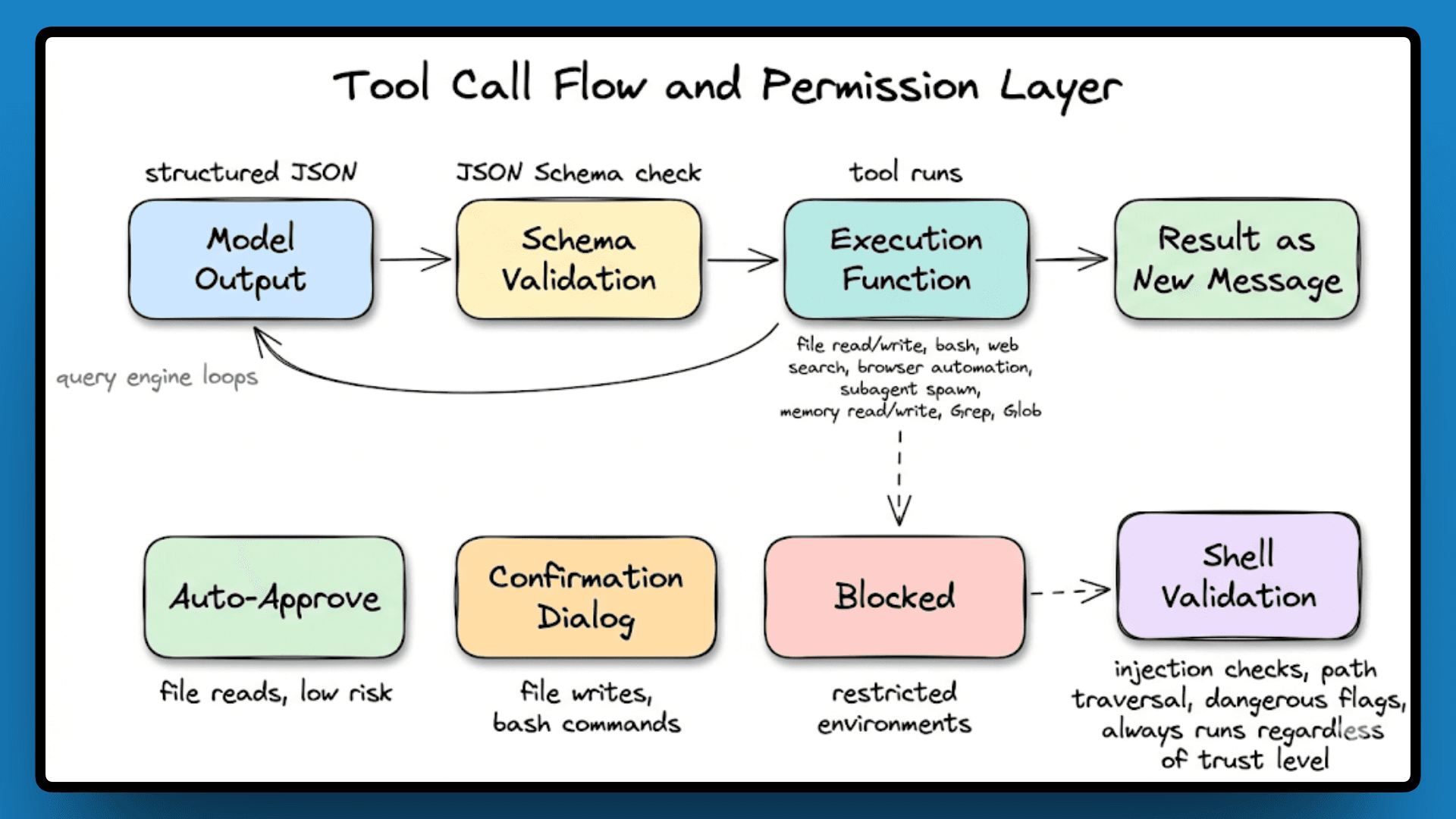 Tool Call Flow and Permission Layer

structured JSON

Model Output

JSON Schema check

Schema Validation

tool runs

Execution Function

Result as New Message

query engine loops

file read/write, bash, web search, browser automation, subagent spawn, memory read/write, Grep, Glob

Auto-Approve

file reads, low risk

Confirmation Dialog

file writes, bash commands

Blocked

restricted environments

Shell Validation

injection checks, path traversal, dangerous flags, always runs regardless of trust level